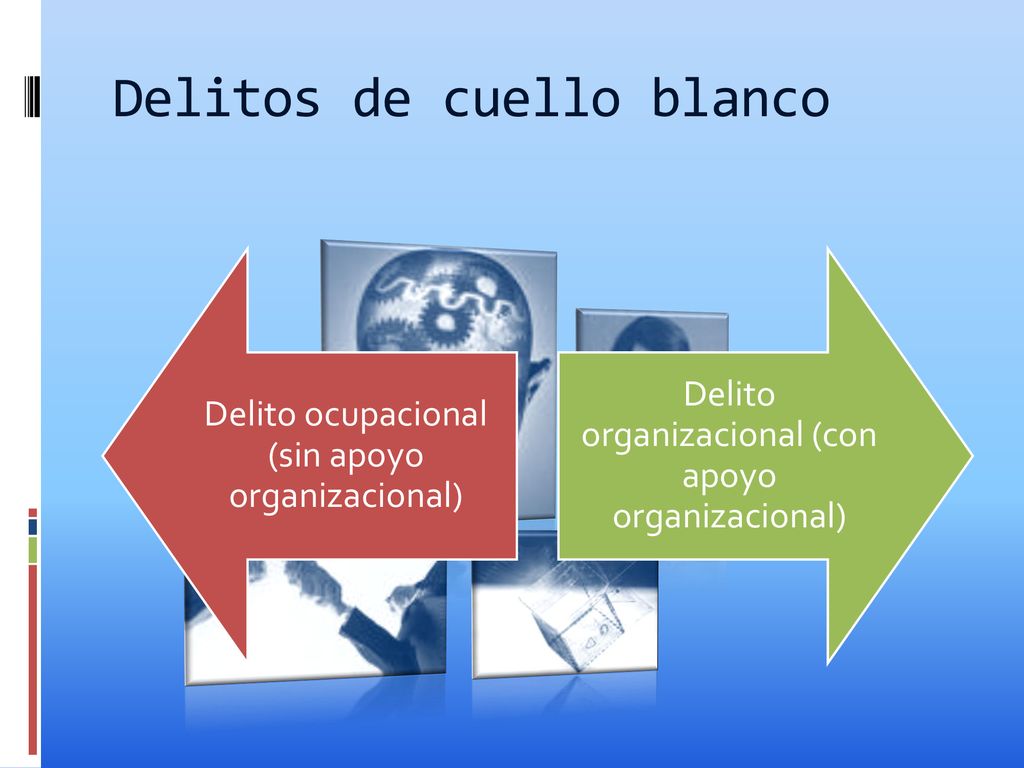 Delitos de cuello blanco

Delito ocupacional (sin apoyo organizacional)

Delito organizacional (con apoyo organizacional)